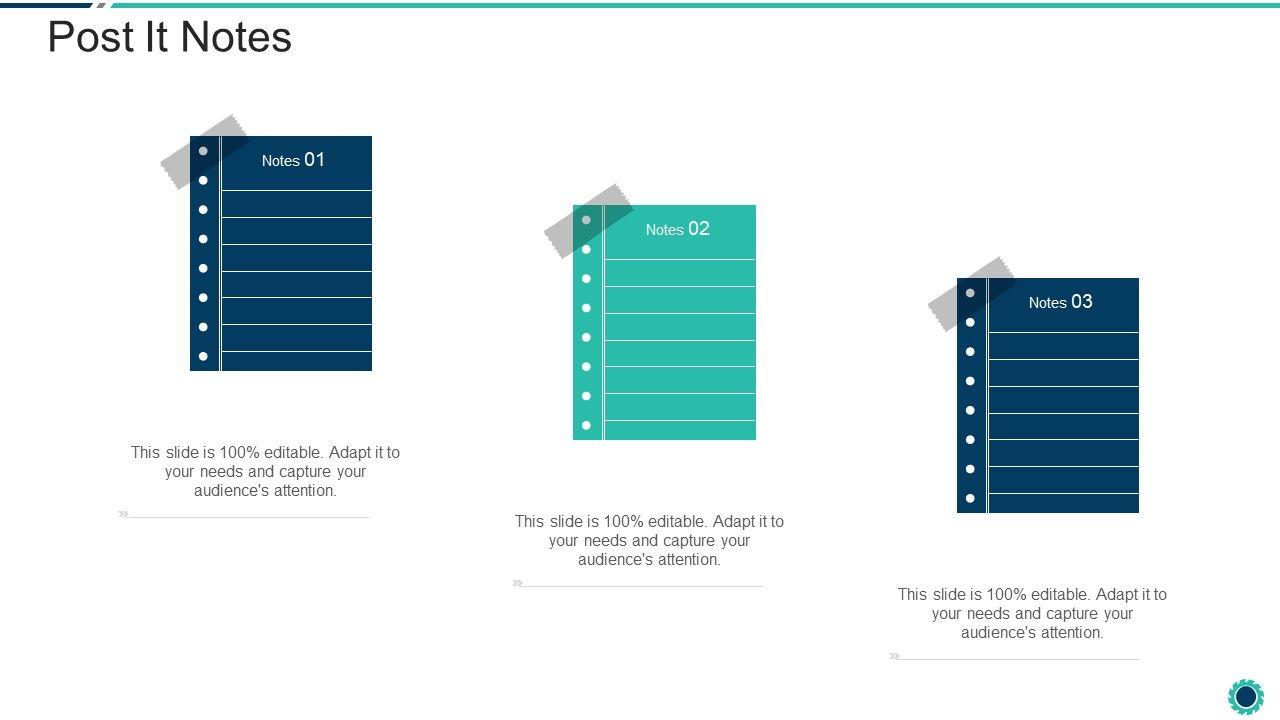 Post It Notes

Notes 01

This slide is 100% editable. Adapt it to your needs and capture your audience's attention.

Notes 02

This slide is 100% editable. Adapt it to your needs and capture your audience's attention.

Notes 03

This slide is 100% editable. Adapt it to your needs and capture your audience's attention.